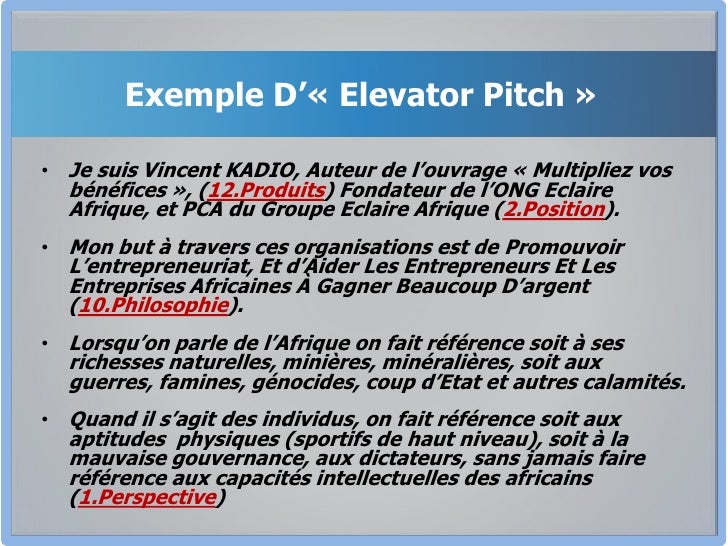 Exemple D'« Elevator Pitch »

• Je suis Vincent KADIO, Auteur de l'ouvrage « Multipliez vos bénéfices », (12.Produits) Fondateur de l'ONG Eclaire Afrique, et PCA du Groupe Eclaire Afrique (2.Position).

• Mon but à travers ces organisations est de Promouvoir L'entrepreneuriat, Et d'Aider Les Entrepreneurs Et Les Entreprises Africaines À Gagner Beaucoup D'argent (10.Philosophie).

• Lorsqu'on parle de l'Afrique on fait référence soit à ses richesses naturelles, minières, minéralières, soit aux guerres, famines, génocides, coup d'Etat et autres calamités.

• Quand il s'agit des individus, on fait référence soit aux aptitudes physiques (sportifs de haut niveau), soit à la mauvaise gouvernance, aux dictateurs, sans jamais faire référence aux capacités intellectuelles des africains (1.Perspective)